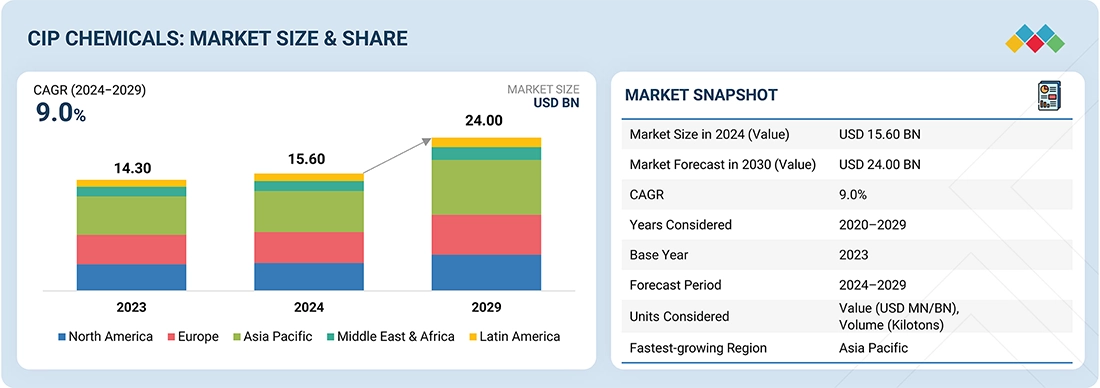 CIP CHEMICALS: MARKET SIZE & SHARE

CAGR (2024–2029)
9.0%

MARKET SIZE
USD BN

14.30
15.60
24.00

2023
2024
2029

North America
Europe
Asia Pacific
Middle East & Africa
Latin America

MARKET SNAPSHOT

| | |
|---|---|
| Market Size in 2024 (Value) | USD 15.60 BN |
| Market Forecast in 2030 (Value) | USD 24.00 BN |
| CAGR | 9.0% |
| Years Considered | 2020–2029 |
| Base Year | 2023 |
| Forecast Period | 2024–2029 |
| Units Considered | Value (USD MN/BN), Volume (Kilotons) |
| Fastest-growing Region | Asia Pacific |